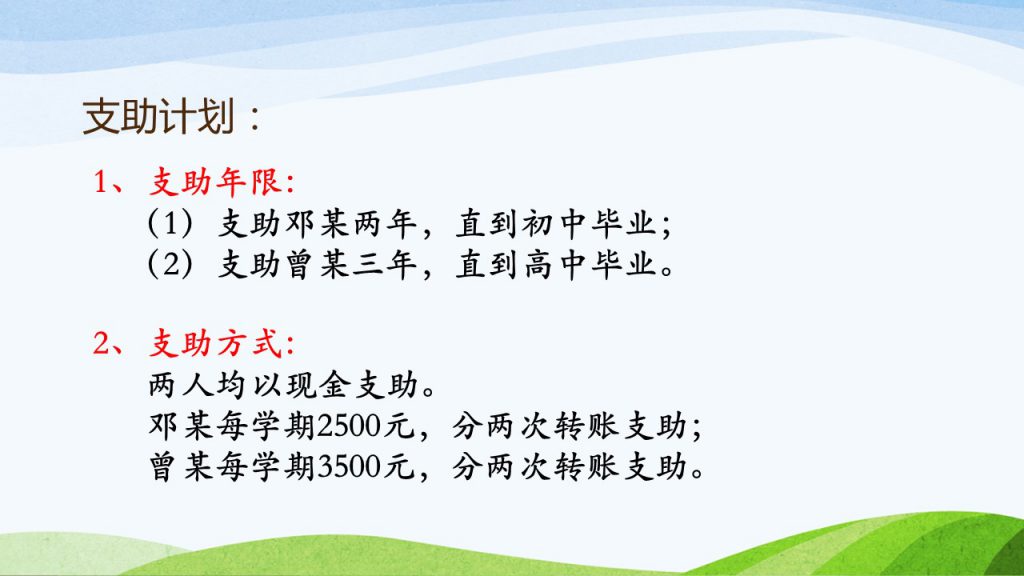 支助计划：

1、支助年限：
（1）支助邓某两年，直到初中毕业；
（2）支助曾某三年，直到高中毕业。

2、支助方式：
两人均以现金支助。
邓某每学期2500元，分两次转账支助；
曾某每学期3500元，分两次转账支助。